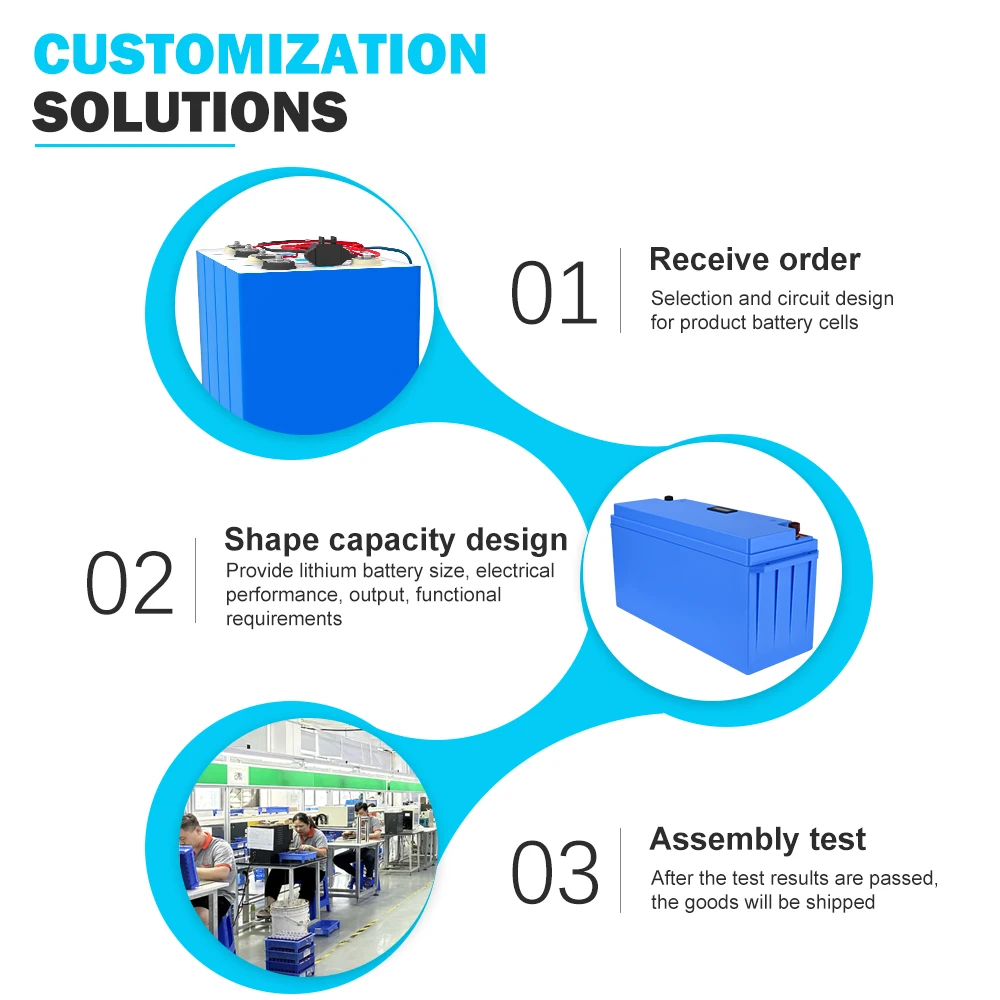 CUSTOMIZATION
SOLUTIONS

01
Receive order
Selection and circuit design for product battery cells

02
Shape capacity design
Provide lithium battery size, electrical performance, output, functional requirements

03
Assembly test
After the test results are passed, the goods will be shipped